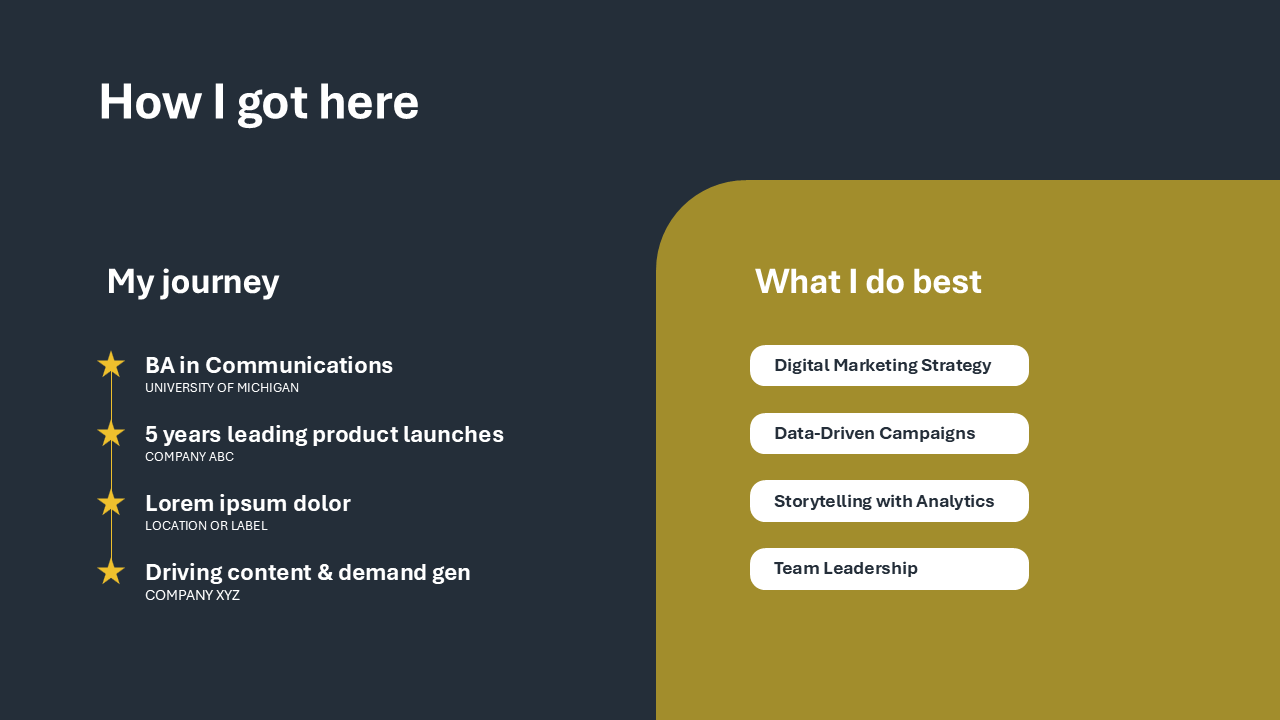 How I got here

My journey

BA in Communications
UNIVERSITY OF MICHIGAN

5 years leading product launches
COMPANY ABC

Lorem ipsum dolor
LOCATION OR LABEL

Driving content & demand gen
COMPANY XYZ

What I do best

Digital Marketing Strategy

Data-Driven Campaigns

Storytelling with Analytics

Team Leadership